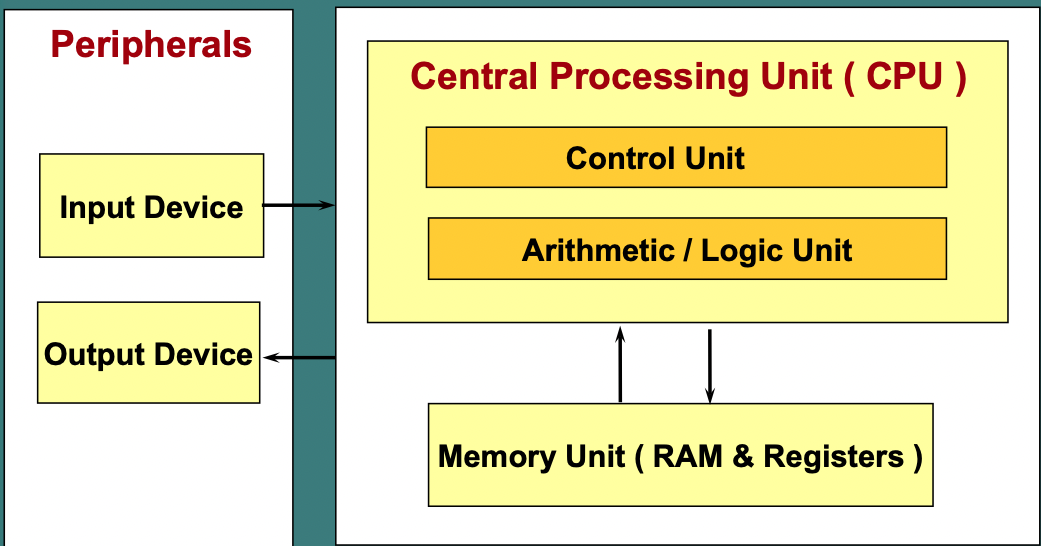 Peripherals

Input Device

Output Device

Central Processing Unit ( CPU )

Control Unit

Arithmetic / Logic Unit

Memory Unit ( RAM & Registers )